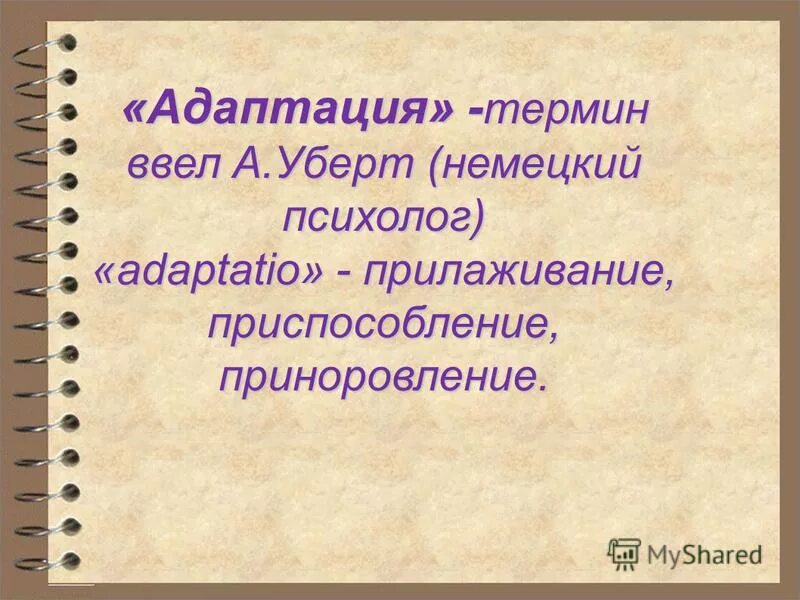 «Адаптация» -термин ввел А.Уберт (немецкий психолог)
«adaptatio» - прилаживание, приспособление, приноровление.

MyShared